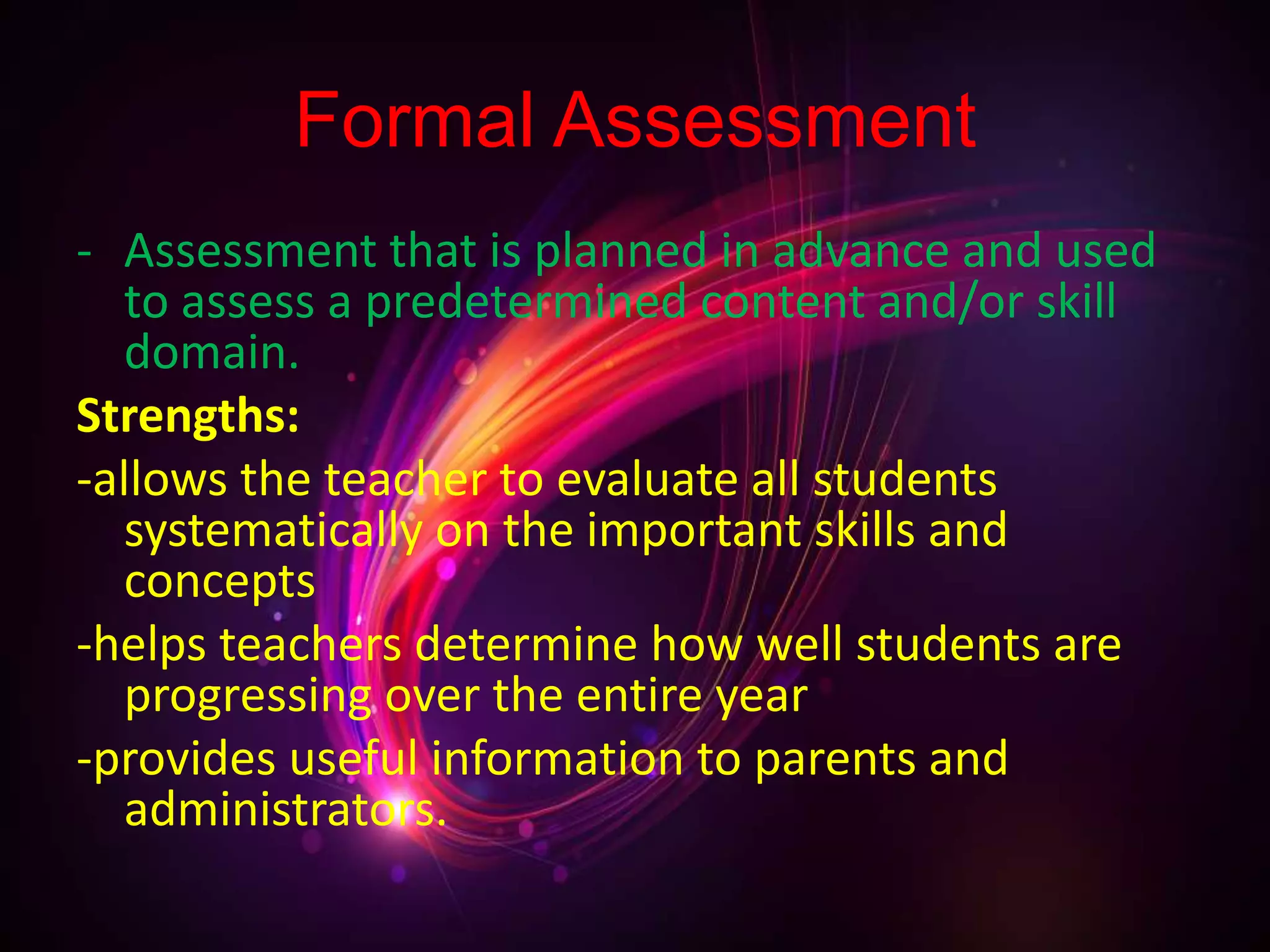 Formal Assessment

- Assessment that is planned in advance and used to assess a predetermined content and/or skill domain.

Strengths:

-allows the teacher to evaluate all students systematically on the important skills and concepts

-helps teachers determine how well students are progressing over the entire year

-provides useful information to parents and administrators.